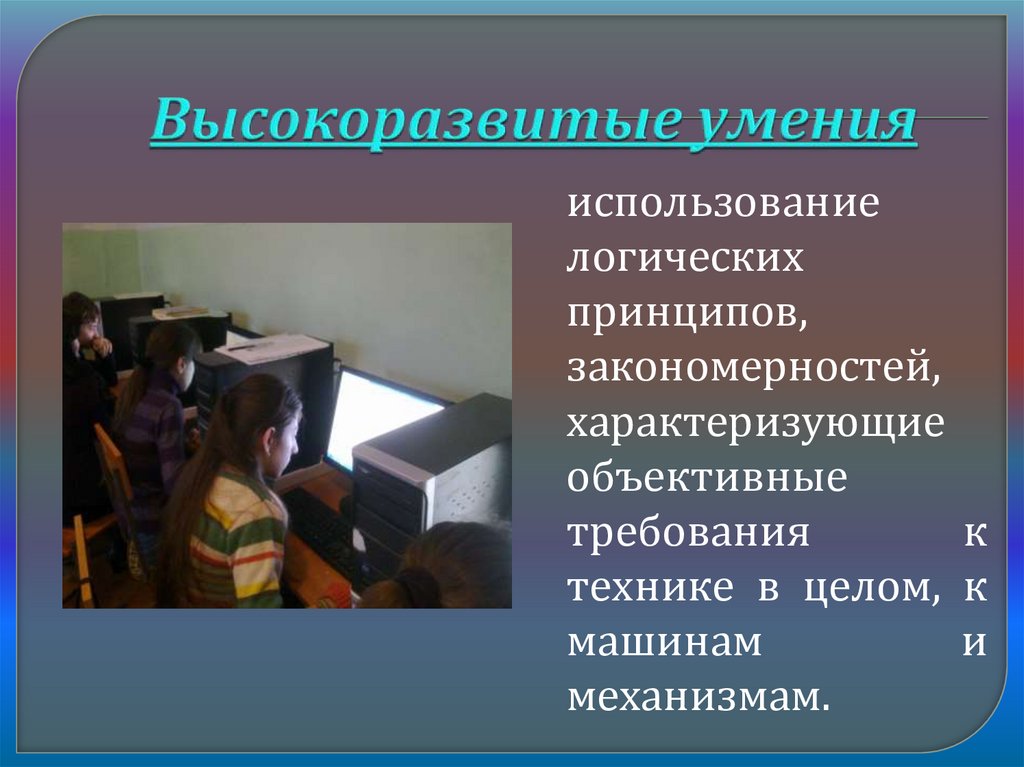 Высокоразвитые умения

использование логических принципов, закономерностей, характеризующие объективные требования к технике в целом, к машинам и механизмам.